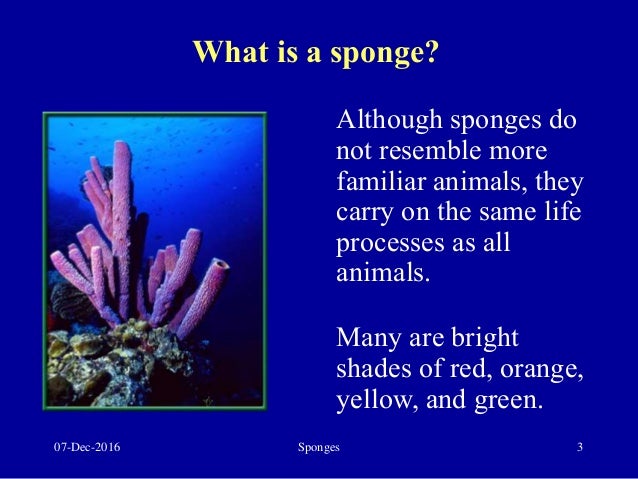 What is a sponge?

Although sponges do not resemble more familiar animals, they carry on the same life processes as all animals.

Many are bright shades of red, orange, yellow, and green.

07-Dec-2016 Sponges 3